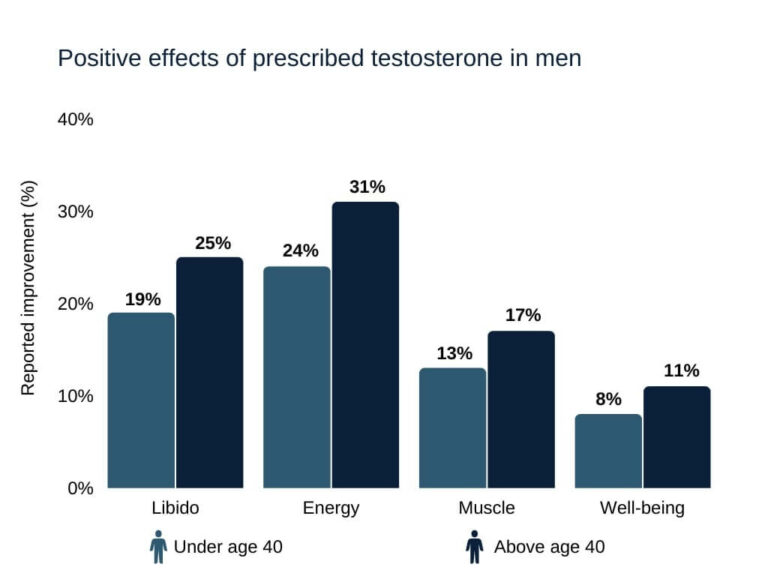 Positive effects of prescribed testosterone in men

Reported improvement (%)

40%
30%
20%
10%
0%

19%
25%
24%
31%
13%
17%
8%
11%

Libido
Energy
Muscle
Well-being

Under age 40
Above age 40